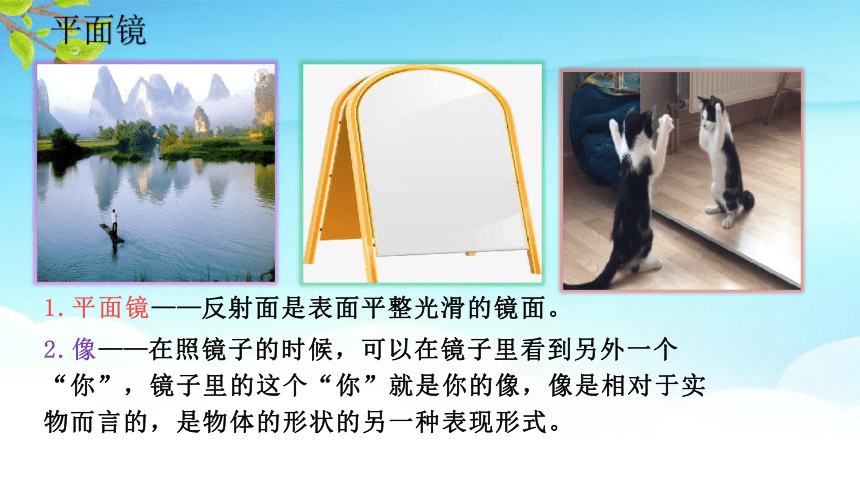 平面镜

1. 平面镜——反射面是表面平整光滑的镜面。

2. 像——在照镜子的时候，可以在镜子里看到另外一个“你”，镜子里的这个“你”就是你的像，像是相对于实物而言的，是物体的形状的另一种表现形式。